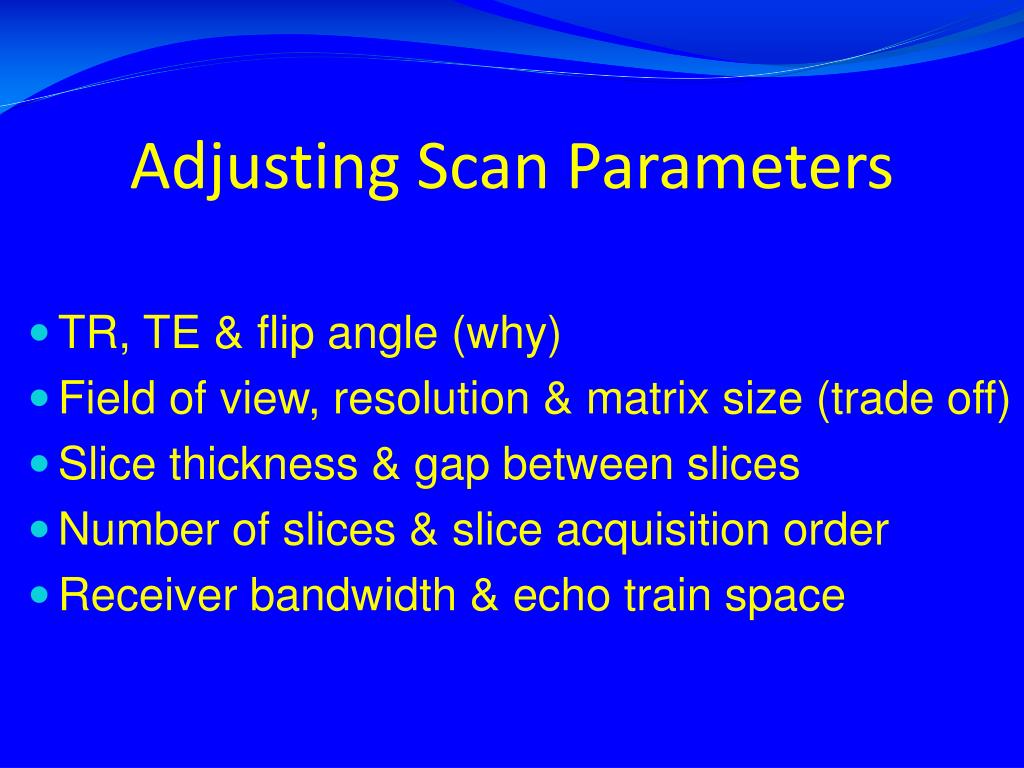 Adjusting Scan Parameters

- TR, TE & flip angle (why)
- Field of view, resolution & matrix size (trade off)
- Slice thickness & gap between slices
- Number of slices & slice acquisition order
- Receiver bandwidth & echo train space